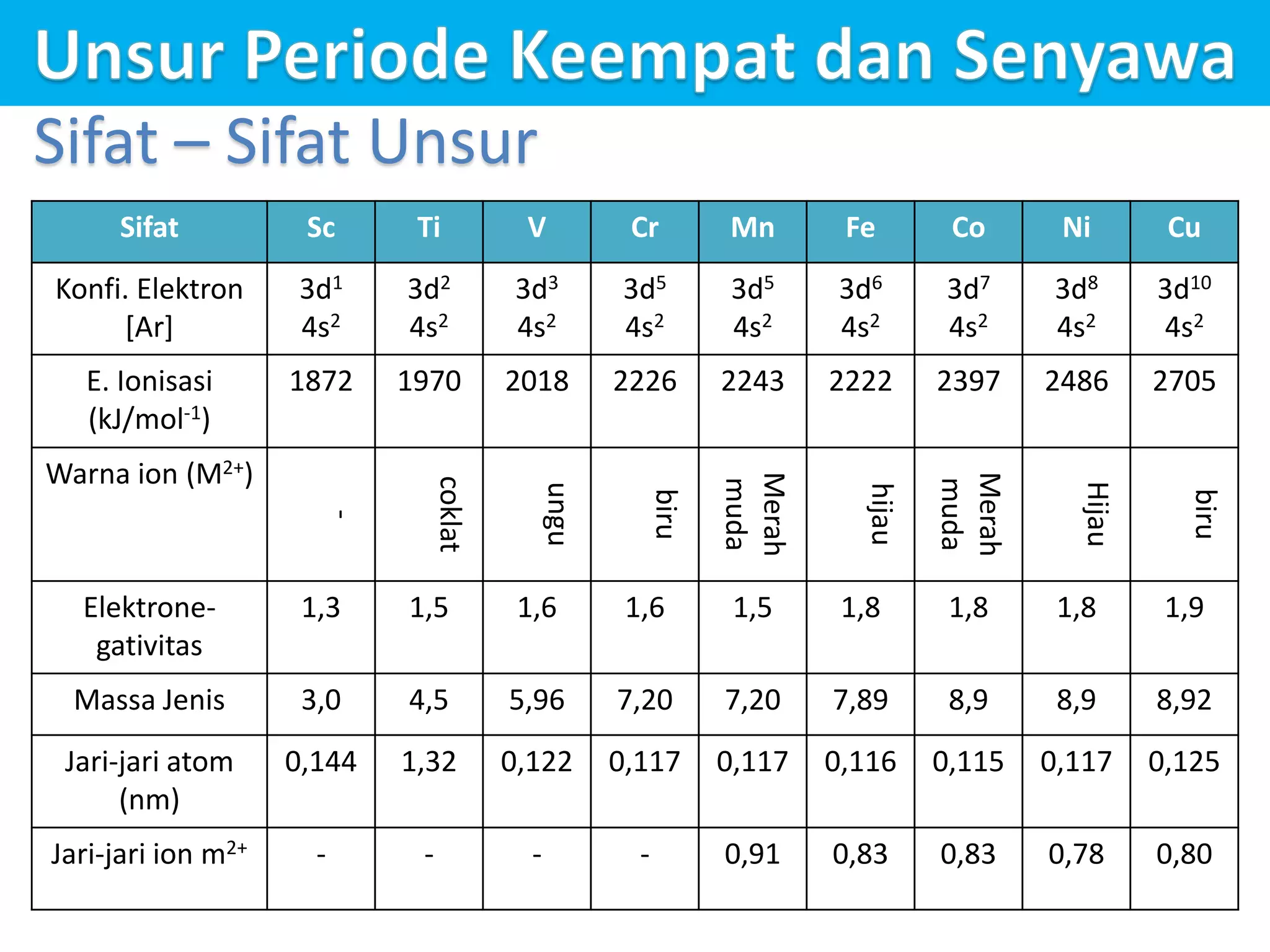 Unsur Periode Keempat dan Senyawa

Sifat – Sifat Unsur

| Sifat | Sc | Ti | V | Cr | Mn | Fe | Co | Ni | Cu |
|---|---|---|---|---|---|---|---|---|---|
| Konfi. Elektron [Ar] | $3d^1$ $4s^2$ | $3d^2$ $4s^2$ | $3d^3$ $4s^2$ | $3d^5$ $4s^2$ | $3d^5$ $4s^2$ | $3d^6$ $4s^2$ | $3d^7$ $4s^2$ | $3d^8$ $4s^2$ | $3d^{10}$ $4s^2$ |
| E. Ionisasi (kJ/mol$^{-1}$) | 1872 | 1970 | 2018 | 2226 | 2243 | 2222 | 2397 | 2486 | 2705 |
| Warna ion ($M^{2+}$) | - | coklat | ungu | biru | Merah muda | hijau | Merah muda | Hijau | biru |
| Elektronegativitas | 1,3 | 1,5 | 1,6 | 1,6 | 1,5 | 1,8 | 1,8 | 1,8 | 1,9 |
| Massa Jenis | 3,0 | 4,5 | 5,96 | 7,20 | 7,20 | 7,89 | 8,9 | 8,9 | 8,92 |
| Jari-jari atom (nm) | 0,144 | 1,32 | 0,122 | 0,117 | 0,117 | 0,116 | 0,115 | 0,117 | 0,125 |
| Jari-jari ion $m^{2+}$ | - | - | - | - | 0,91 | 0,83 | 0,83 | 0,78 | 0,80 |